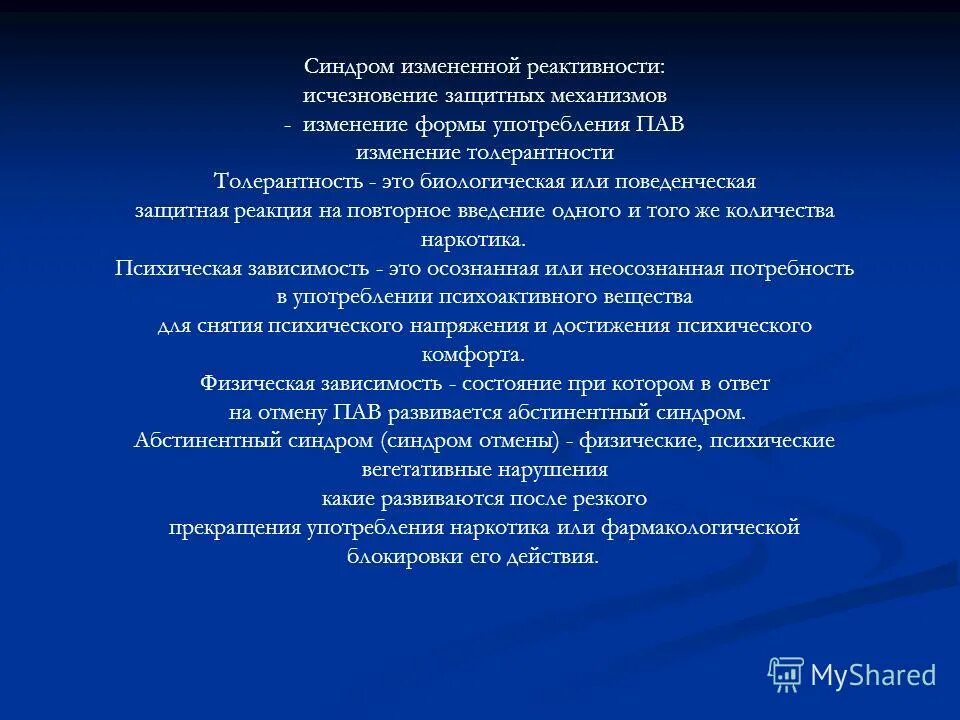 Синдром измененной реактивности:
исчезновение защитных механизмов
- изменение формы употребления ПАВ
изменение толерантности
Толерантность - это биологическая или поведенческая защитная реакция на повторное введение одного и того же количества наркотика.
Психическая зависимость - это осознанная или неосознанная потребность в употреблении психоактивного вещества для снятия психического напряжения и достижения психического комфорта.
Физическая зависимость - состояние при котором в ответ на отмену ПАВ развивается абстинентный синдром.
Абстинентный синдром (синдром отмены) - физические, психические вегетативные нарушения какие развиваются после резкого прекращения употребления наркотика или фармакологической блокировки его действия.

MyShared